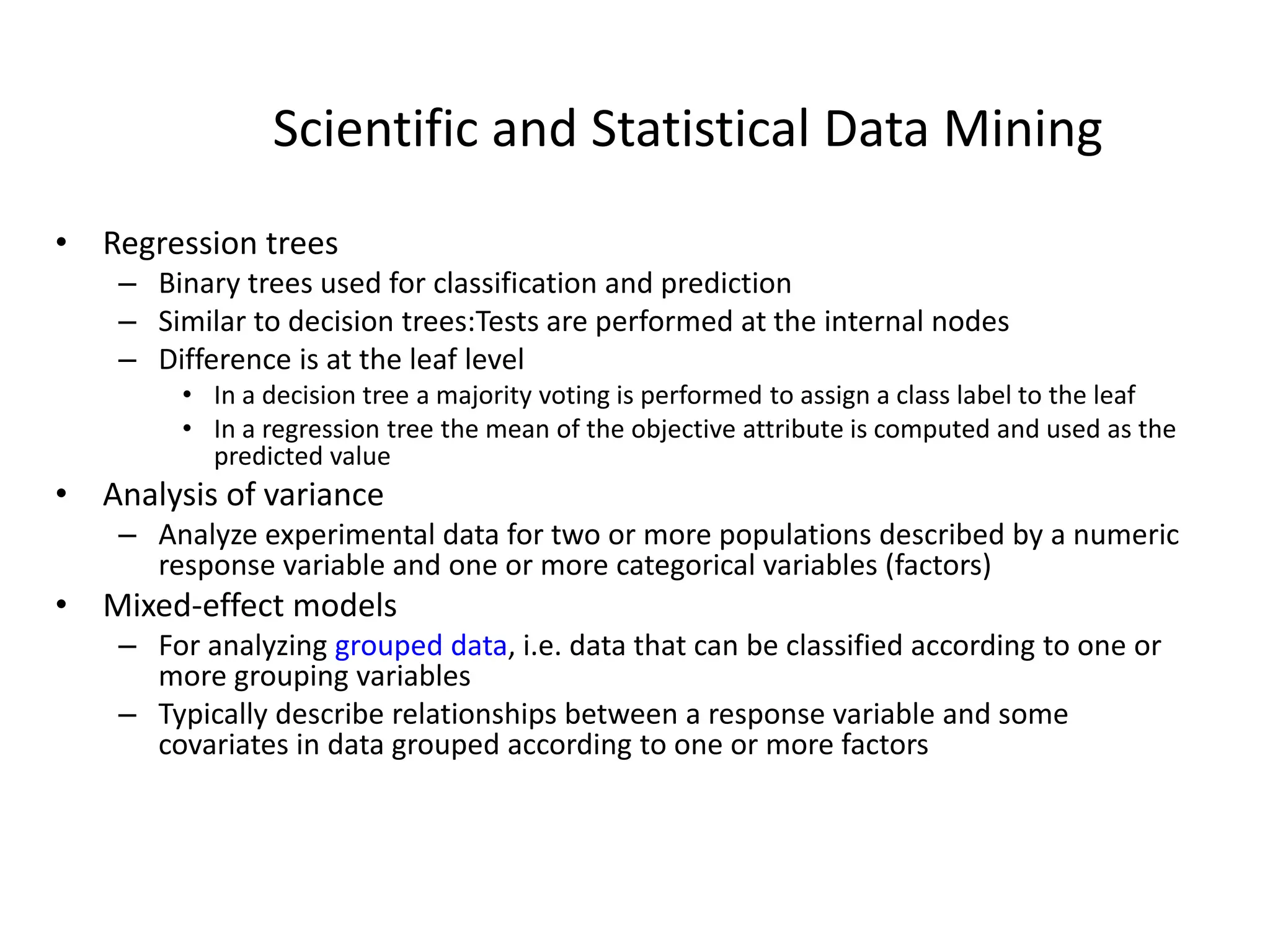 Scientific and Statistical Data Mining

• Regression trees
  – Binary trees used for classification and prediction
  – Similar to decision trees:Tests are performed at the internal nodes
  – Difference is at the leaf level
    • In a decision tree a majority voting is performed to assign a class label to the leaf
    • In a regression tree the mean of the objective attribute is computed and used as the predicted value
• Analysis of variance
  – Analyze experimental data for two or more populations described by a numeric response variable and one or more categorical variables (factors)
• Mixed-effect models
  – For analyzing grouped data, i.e. data that can be classified according to one or more grouping variables
  – Typically describe relationships between a response variable and some covariates in data grouped according to one or more factors